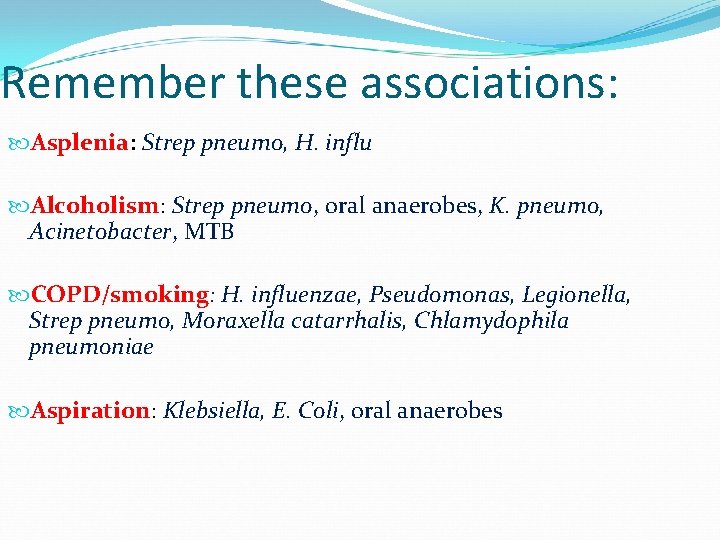 Remember these associations:

Asplenia: Strep pneumo, H. influ

Alcoholism: Strep pneumo, oral anaerobes, K. pneumo, Acinetobacter, MTB

COPD/smoking: H. influenzae, Pseudomonas, Legionella, Strep pneumo, Moraxella catarrhalis, Chlamydophila pneumoniae

Aspiration: Klebsiella, E. Coli, oral anaerobes